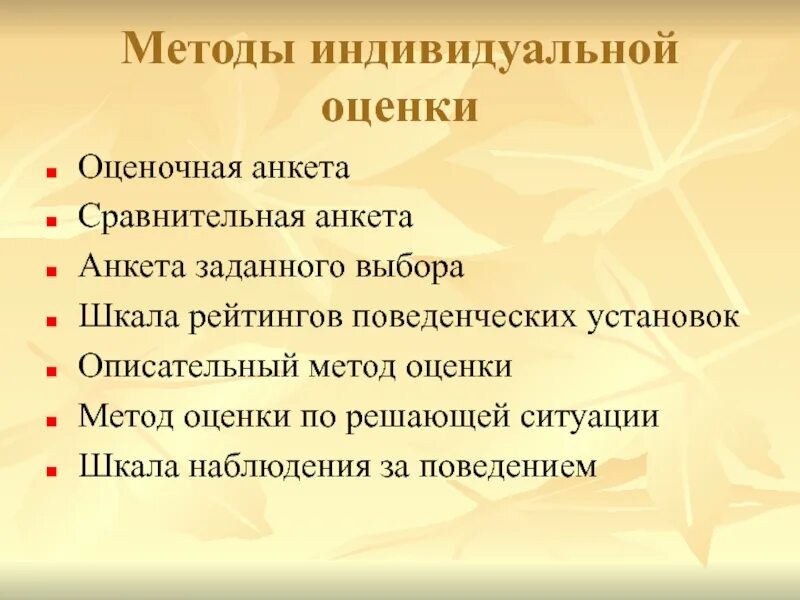 Методы индивидуальной оценки

- Оценочная анкета
- Сравнительная анкета
- Анкета заданного выбора
- Шкала рейтингов поведенческих установок
- Описательный метод оценки
- Метод оценки по решающей ситуации
- Шкала наблюдения за поведением